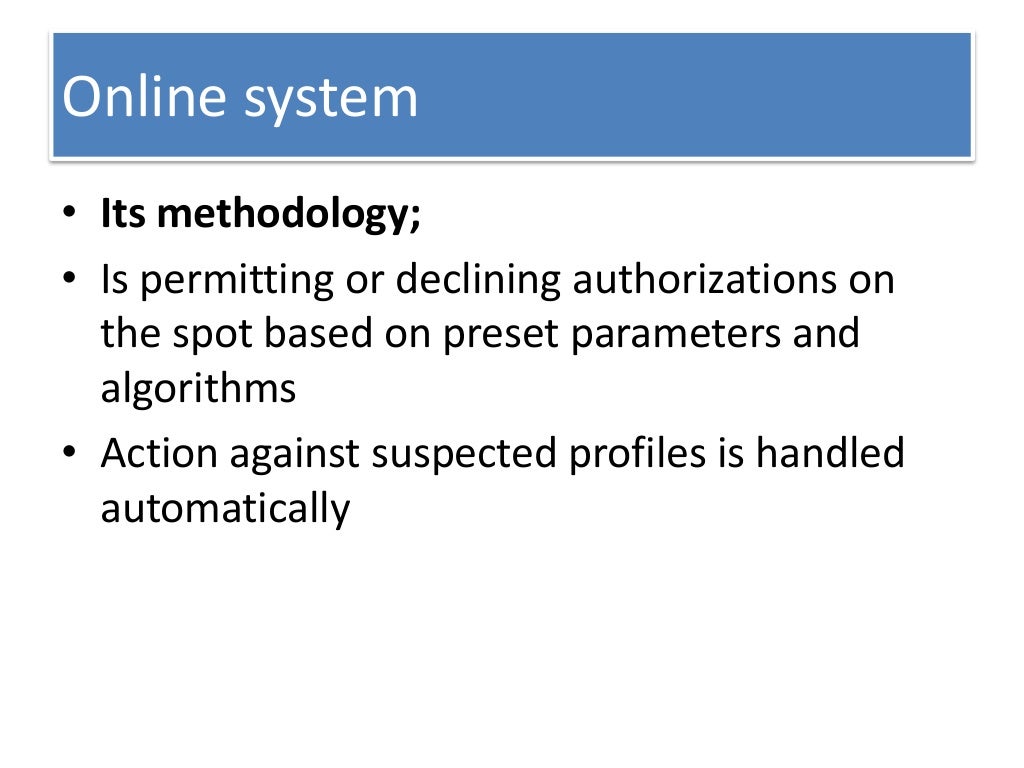 Online system

• Its methodology;
• Is permitting or declining authorizations on the spot based on preset parameters and algorithms
• Action against suspected profiles is handled automatically